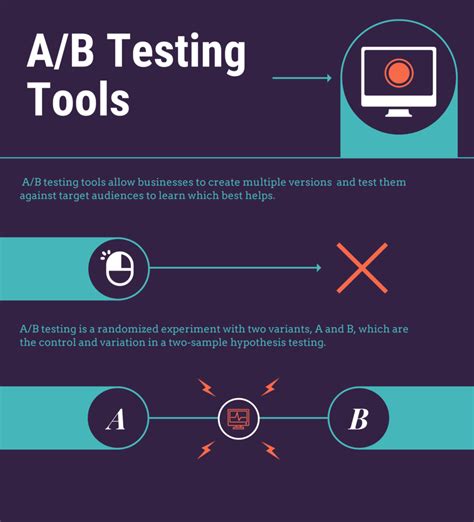 A/B Testing Tools

A/B testing tools allow businesses to create multiple versions and test them against target audiences to learn which best helps.

A/B testing is a randomized experiment with two variants, A and B, which are the control and variation in a two-sample hypothesis testing.

A

B